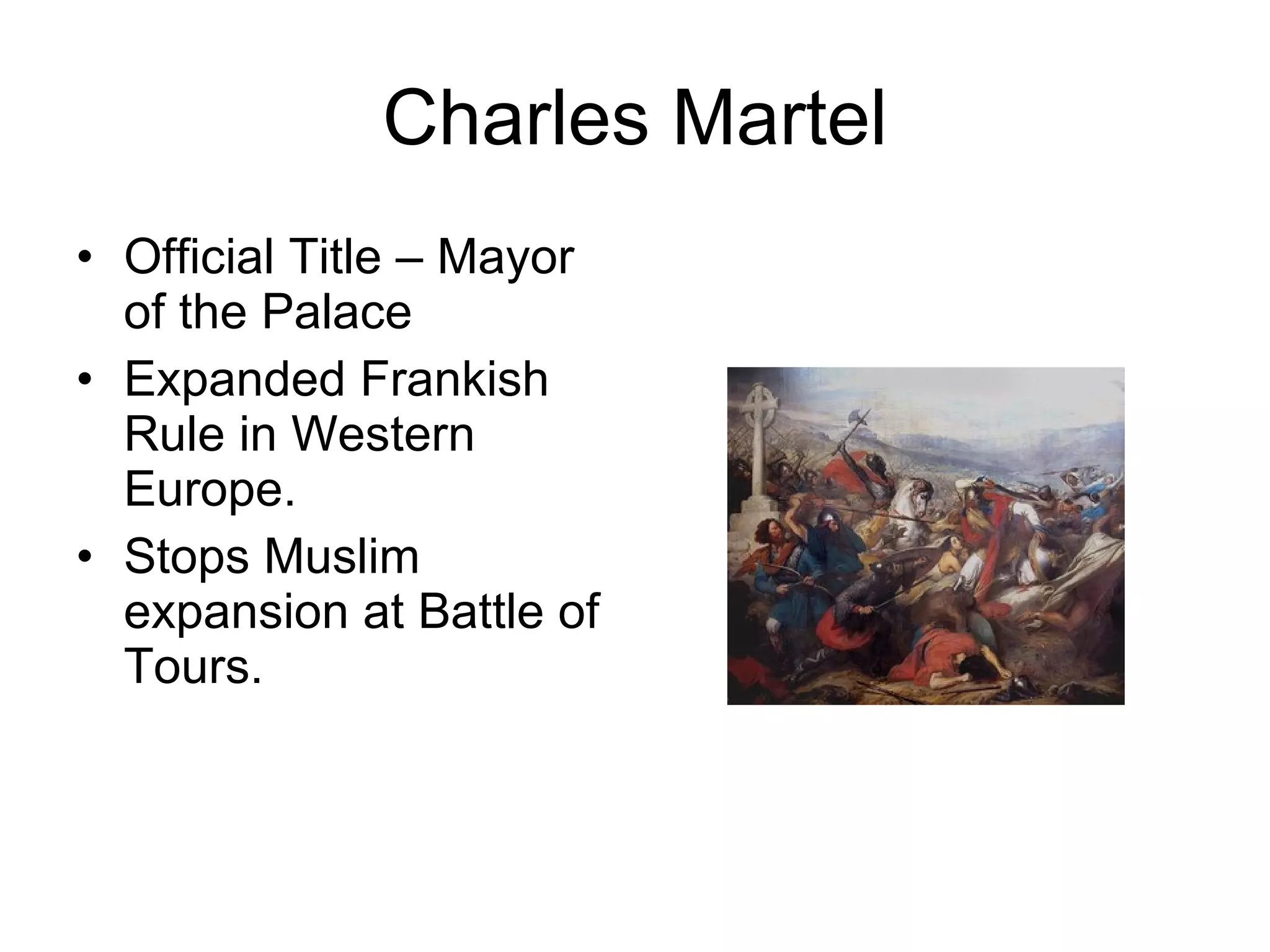 Charles Martel

• Official Title – Mayor of the Palace
• Expanded Frankish Rule in Western Europe.
• Stops Muslim expansion at Battle of Tours.